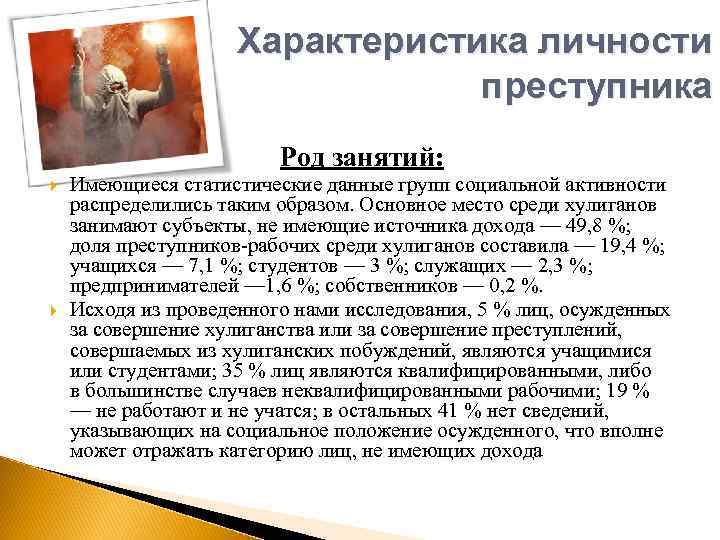 Характеристика личности преступника

Род занятий:

Имеющиеся статистические данные групп социальной активности распределились таким образом. Основное место среди хулиганов занимают субъекты, не имеющие источника дохода — 49,8 %; доля преступников-рабочих среди хулиганов составила — 19,4 %; учащихся — 7,1 %; студентов — 3 %; служащих — 2,3 %; предпринимателей —1,6 %; собственников — 0,2 %.

Исходя из проведенного нами исследования, 5 % лиц, осужденных за совершение хулиганства или за совершение преступлений, совершаемых из хулиганских побуждений, являются учащимися или студентами; 35 % лиц являются квалифицированными, либо в большинстве случаев неквалифицированными рабочими; 19 % — не работают и не учатся; в остальных 41 % нет сведений, указывающих на социальное положение осужденного, что вполне может отражать категорию лиц, не имеющих дохода